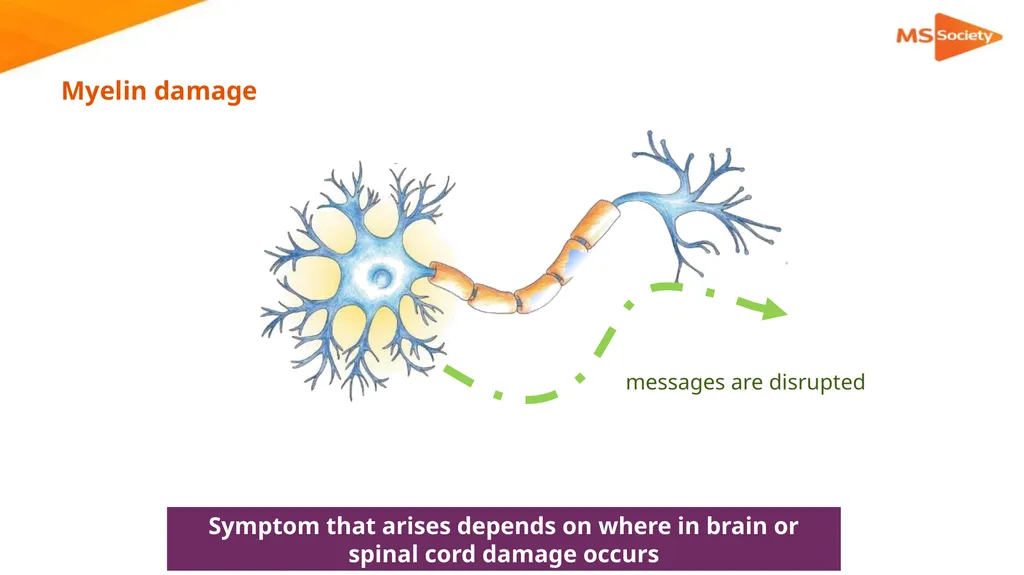 MS Society

Myelin damage

messages are disrupted

Symptom that arises depends on where in brain or spinal cord damage occurs